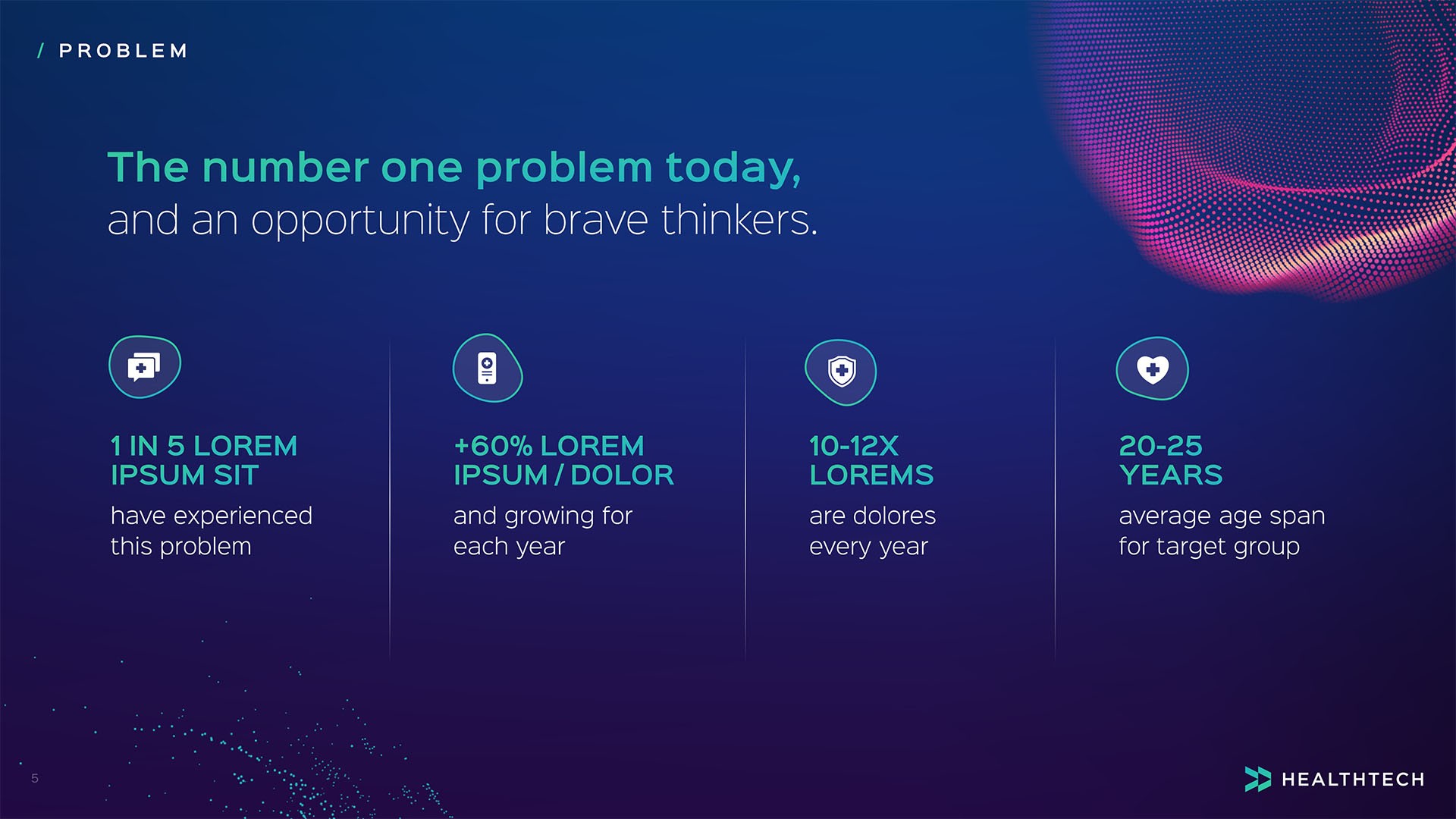 / PROBLEM

The number one problem today,
and an opportunity for brave thinkers.

1 IN 5 LOREM IPSUM SIT
have experienced this problem

+60% LOREM IPSUM / DOLOR
and growing for each year

10-12X LOREMS
are dolores every year

20-25 YEARS
average age span for target group

5

HEALTHTECH